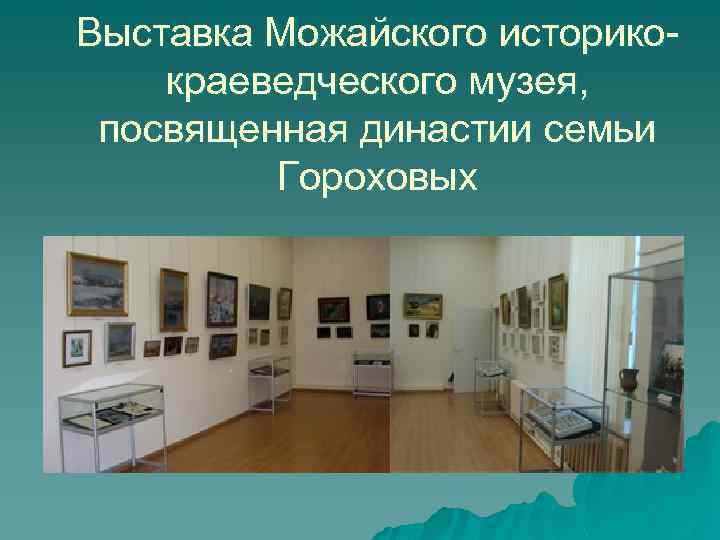 Выставка Можайского историко-краеведческого музея, посвященная династии семьи Гороховых